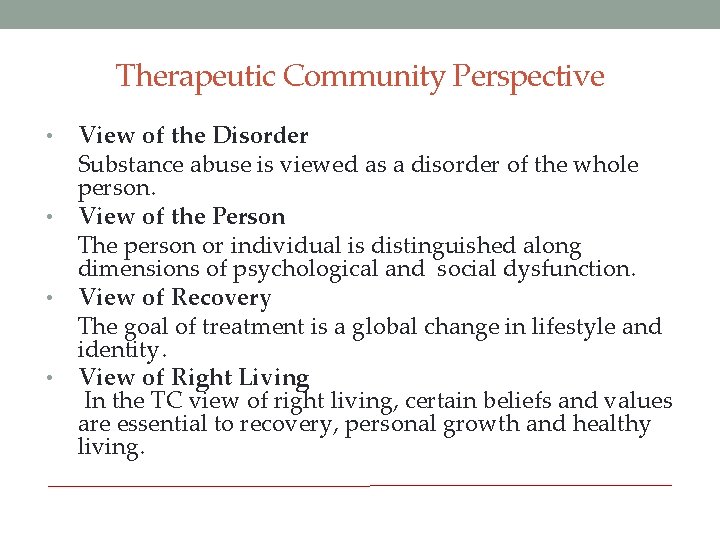 Therapeutic Community Perspective

• View of the Disorder

Substance abuse is viewed as a disorder of the whole person.

• View of the Person

The person or individual is distinguished along dimensions of psychological and social dysfunction.

• View of Recovery

The goal of treatment is a global change in lifestyle and identity.

• View of Right Living

In the TC view of right living, certain beliefs and values are essential to recovery, personal growth and healthy living.